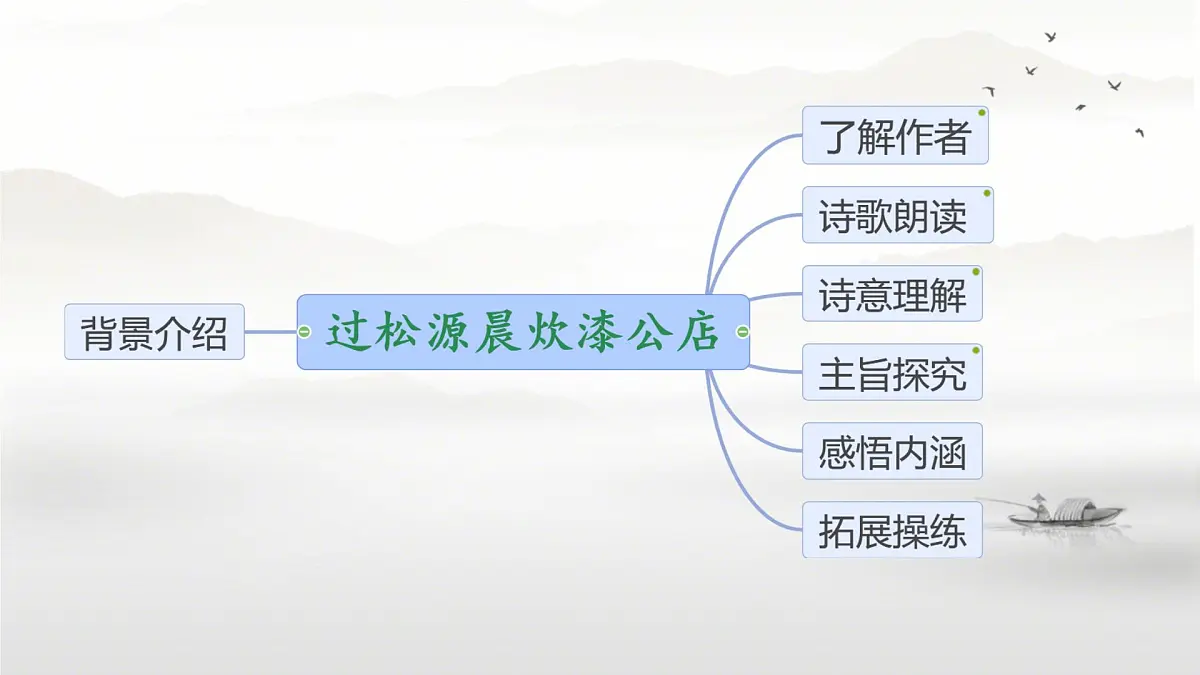 背景介绍

过松源晨炊漆公店

了解作者

诗歌朗读

诗意理解

主旨探究

感悟内涵

拓展操练